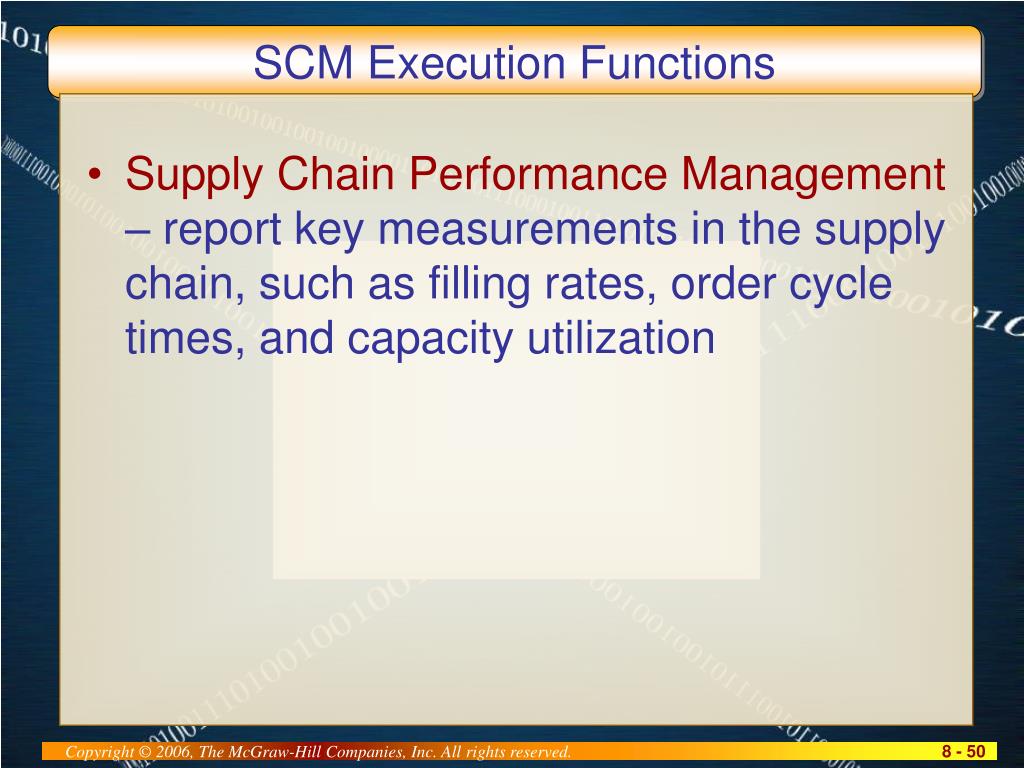 SCM Execution Functions

• Supply Chain Performance Management – report key measurements in the supply chain, such as filling rates, order cycle times, and capacity utilization

Copyright © 2006, The McGraw-Hill Companies, Inc. All rights reserved.

8 - 50